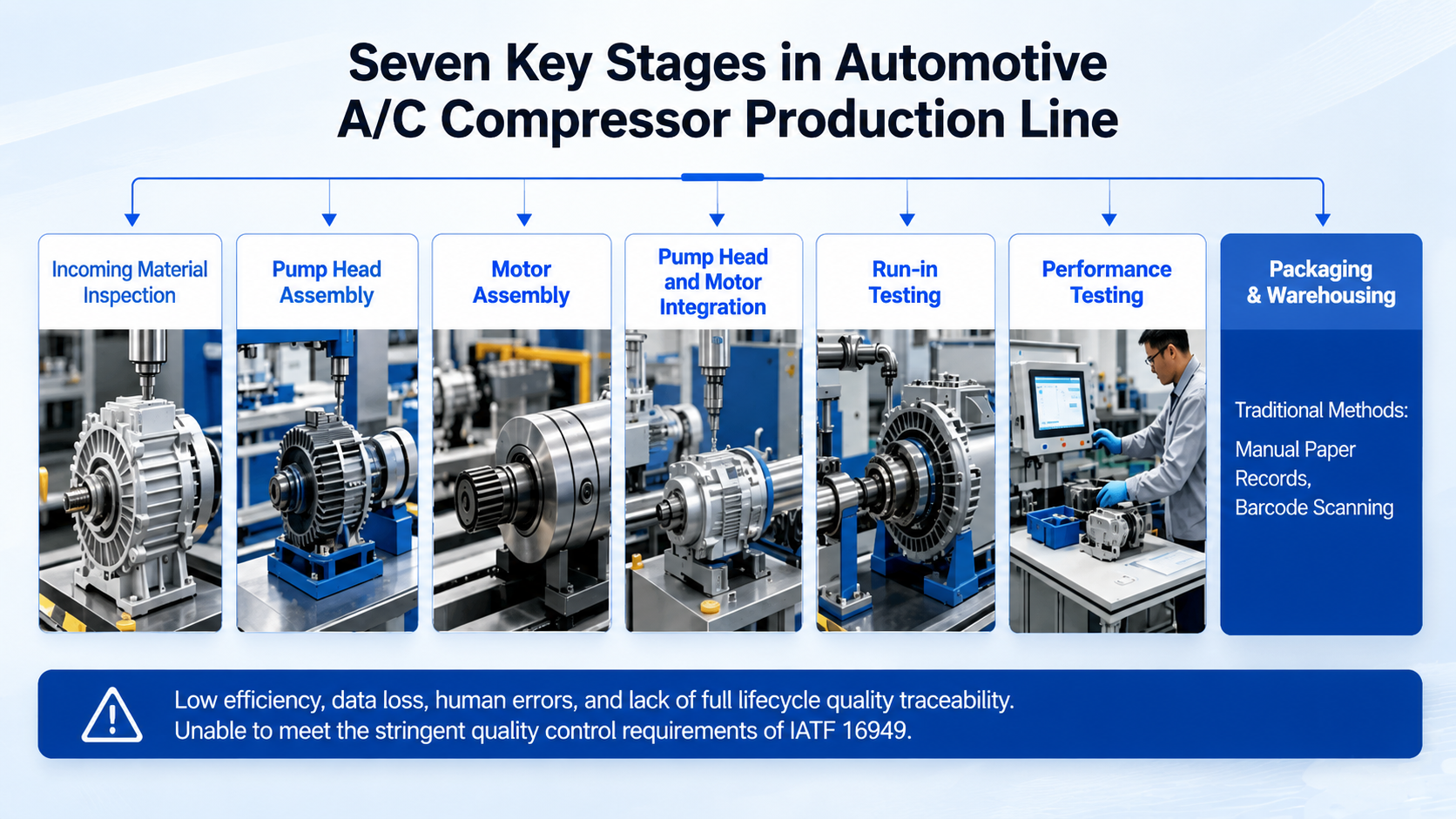 Seven Key Stages in Automotive A/C Compressor Production Line

Incoming Material Inspection

Pump Head Assembly

Motor Assembly

Pump Head and Motor Integration

Run-in Testing

Performance Testing

Packaging & Warehousing

Traditional Methods:

Manual Paper Records, Barcode Scanning

Low efficiency, data loss, human errors, and lack of full lifecycle quality traceability.
Unable to meet the stringent quality control requirements of IATF 16949.